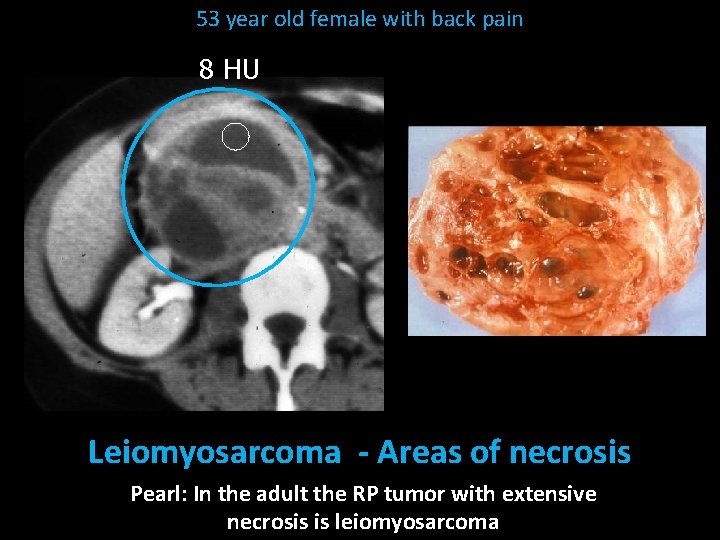 53 year old female with back pain

8 HU

Leiomyosarcoma - Areas of necrosis

Pearl: In the adult the RP tumor with extensive necrosis is leiomyosarcoma